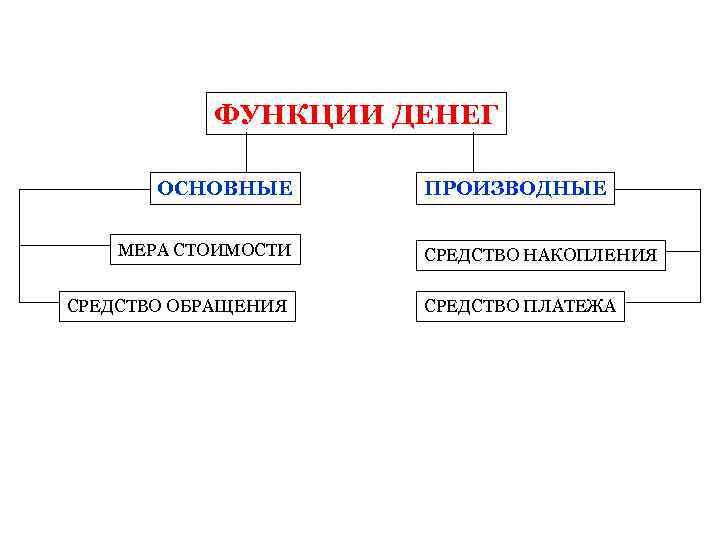 ФУНКЦИИ ДЕНЕГ

ОСНОВНЫЕ

МЕРА СТОИМОСТИ

СРЕДСТВО ОБРАЩЕНИЯ

ПРОИЗВОДНЫЕ

СРЕДСТВО НАКОПЛЕНИЯ

СРЕДСТВО ПЛАТЕЖА